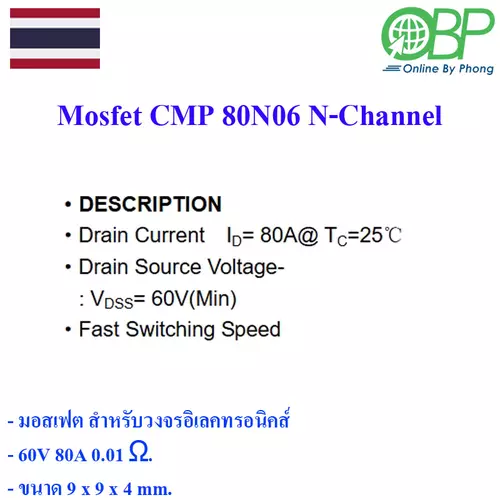 OBP
Online By Phong

Mosfet CMP 80N06 N-Channel

• DESCRIPTION
• Drain Current $I_D$= 80A@ $T_C$=25℃
• Drain Source Voltage-
: $V_{DSS}$= 60V(Min)
• Fast Switching Speed

- มอสเฟต สำหรับวงจรอิเลคทรอนิคส์
- 60V 80A 0.01 Ω.
- ขนาด 9 x 9 x 4 mm.